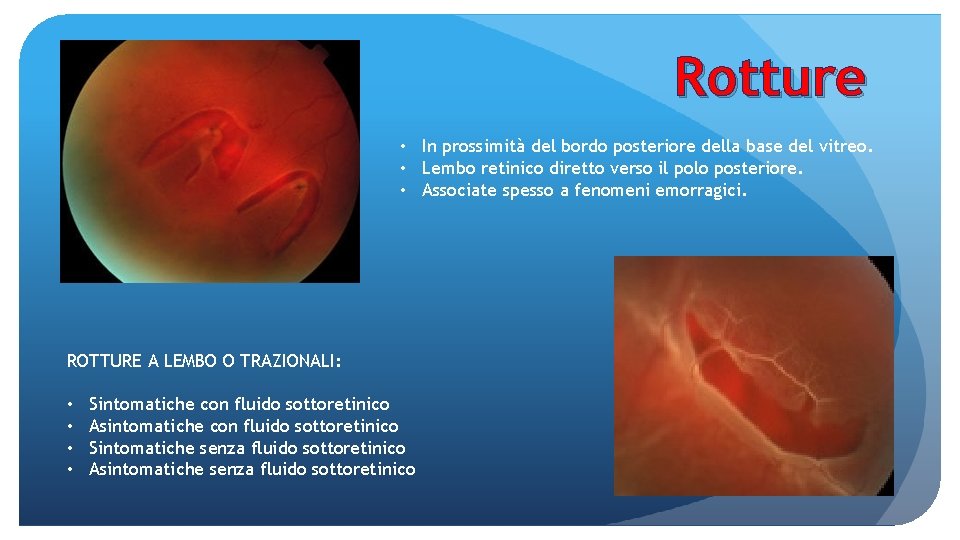 Rotture

• In prossimità del bordo posteriore della base del vitreo.
• Lembo retinico diretto verso il polo posteriore.
• Associate spesso a fenomeni emorragici.

ROTTURE A LEMBO O TRAZIONALI:

• Sintomatiche con fluido sottoretinico
• Asintomatiche con fluido sottoretinico
• Sintomatiche senza fluido sottoretinico
• Asintomatiche senza fluido sottoretinico